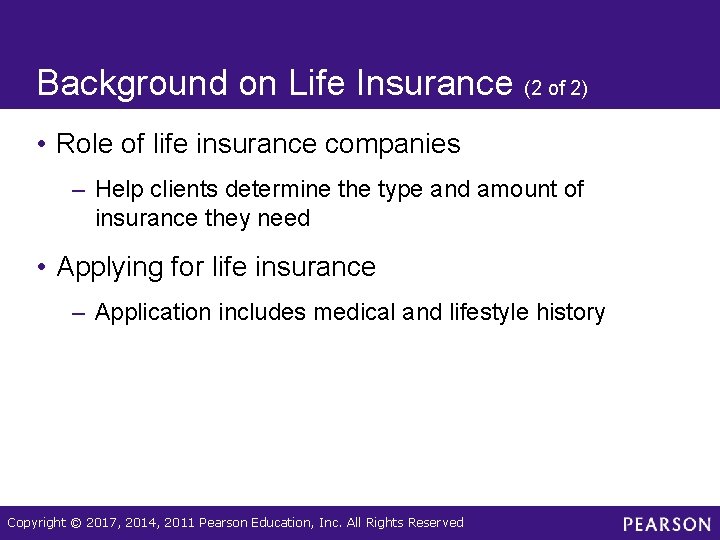 Background on Life Insurance (2 of 2)

• Role of life insurance companies

– Help clients determine the type and amount of insurance they need

• Applying for life insurance

– Application includes medical and lifestyle history

Copyright © 2017, 2014, 2011 Pearson Education, Inc. All Rights Reserved

PEARSON